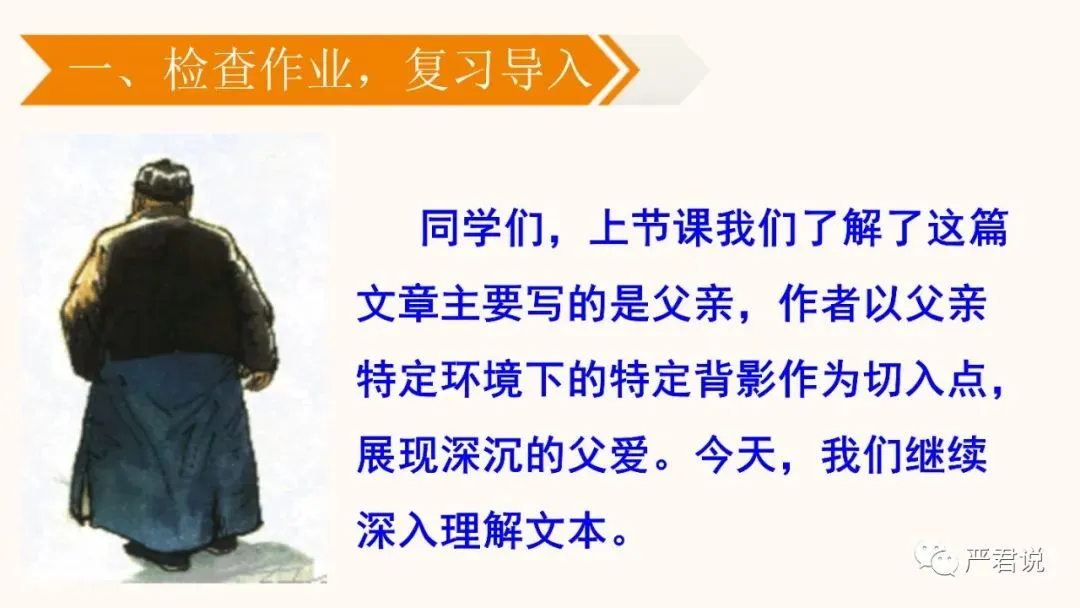 一、检查作业，复习导入

同学们，上节课我们了解了这篇文章主要写的是父亲，作者以父亲特定环境下的特定背影作为切入点，展现深沉的父爱。今天，我们继续深入理解文本。

严君说